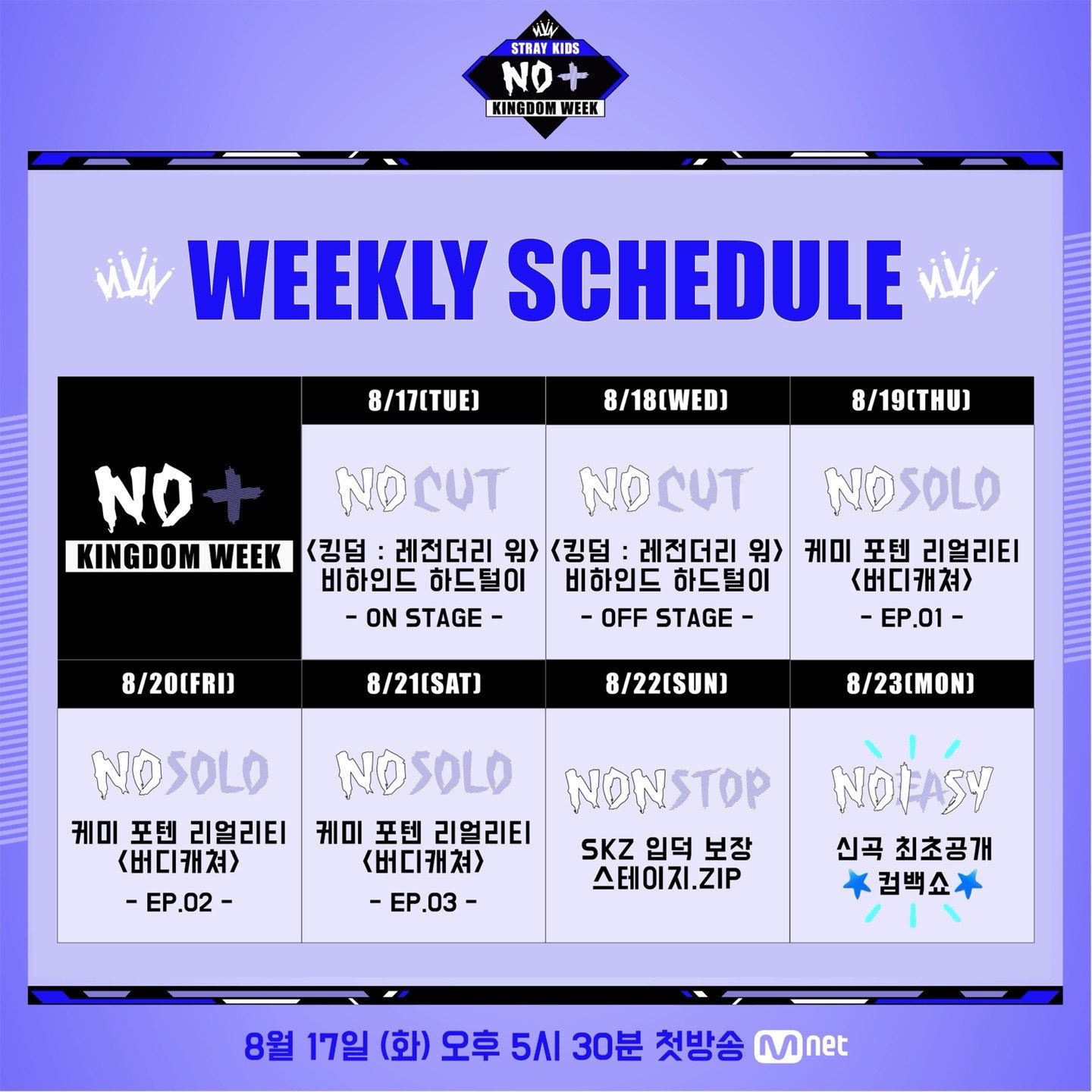 STRAY KIDS
NO+
KINGDOM WEEK

WEEKLY SCHEDULE

| NO+ KINGDOM WEEK | 8/17(TUE) | 8/18(WED) | 8/19(THU) |
|---|---|---|---|
| | NOCUT 〈킹덤 : 레전더리 워〉 비하인드 하드털이 - ON STAGE - | NOCUT 〈킹덤 : 레전더리 워〉 비하인드 하드털이 - OFF STAGE - | NOSOLO 케미 포텐 리얼리티 〈버디캐쳐〉 - EP.01 - |
| 8/20(FRI) | 8/21(SAT) | 8/22(SUN) | 8/23(MON) |
| NOSOLO 케미 포텐 리얼리티 〈버디캐쳐〉 - EP.02 - | NOSOLO 케미 포텐 리얼리티 〈버디캐쳐〉 - EP.03 - | NONSTOP SKZ 입덕 보장 스테이지.ZIP | NOEASY 신곡 최초공개 컴백쇼 |

8월 17일 (화) 오후 5시 30분 첫방송 Mnet